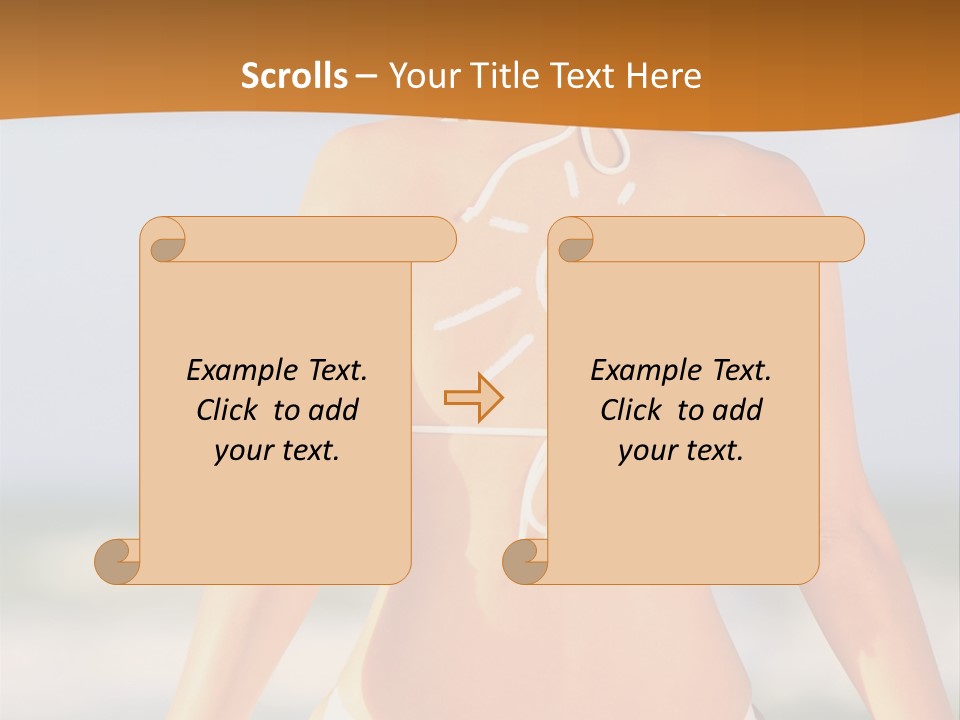 Scrolls – Your Title Text Here

Example Text. Click to add your text.

Example Text. Click to add your text.